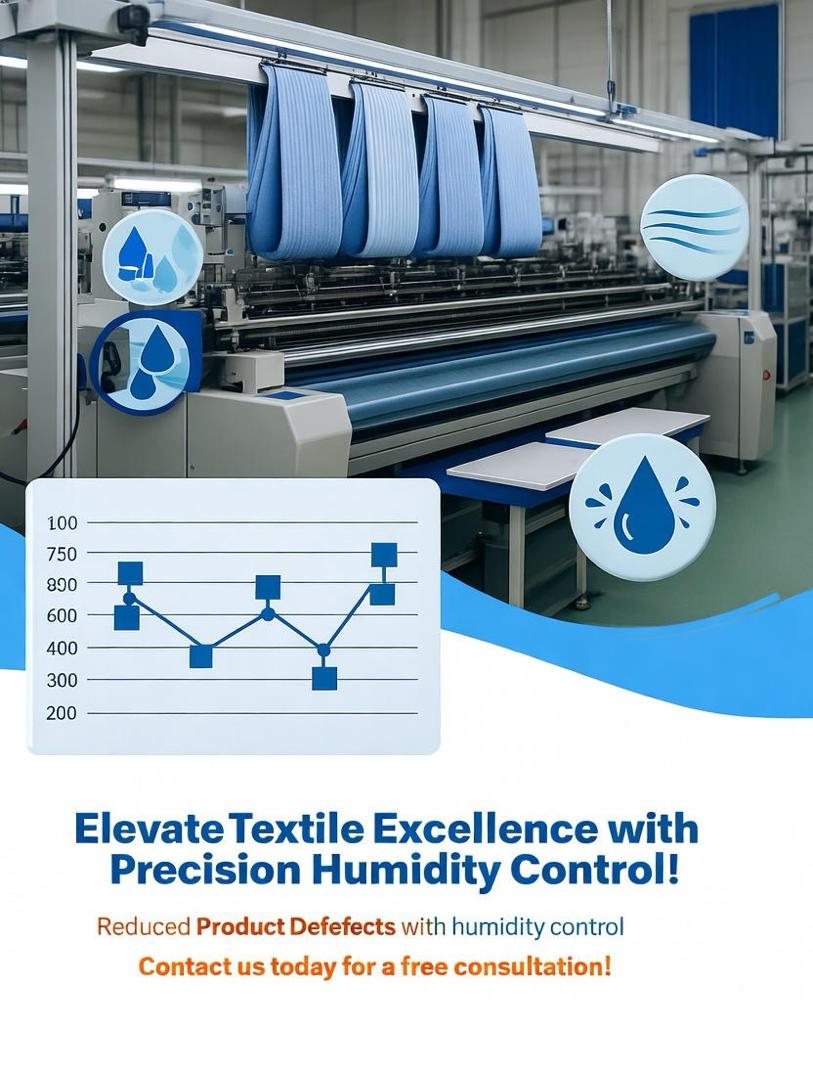 100
750
890
600
400
300
200

Elevate Textile Excellence with Precision Humidity Control!

Reduced Product Defefects with humidity control

Contact us today for a free consultation!